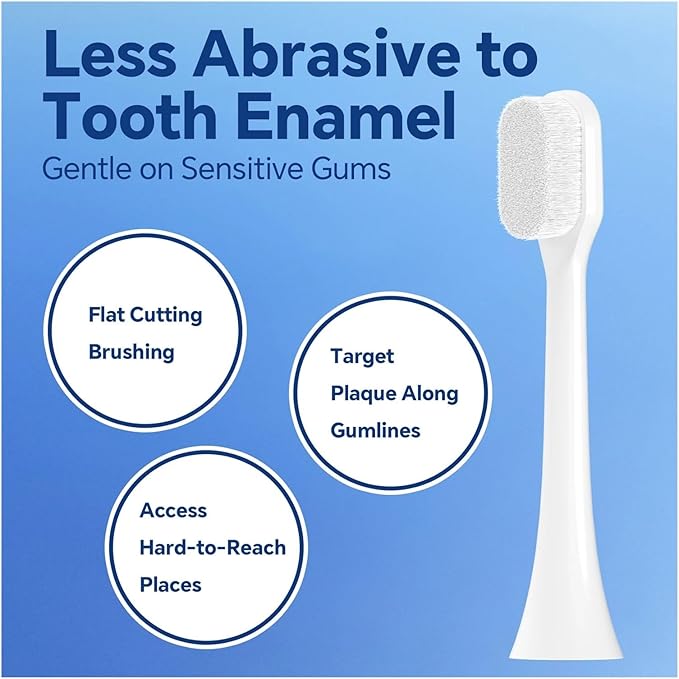 Less Abrasive to Tooth Enamel

Gentle on Sensitive Gums

Flat Cutting Brushing

Target Plaque Along Gumlines

Access Hard-to-Reach Places